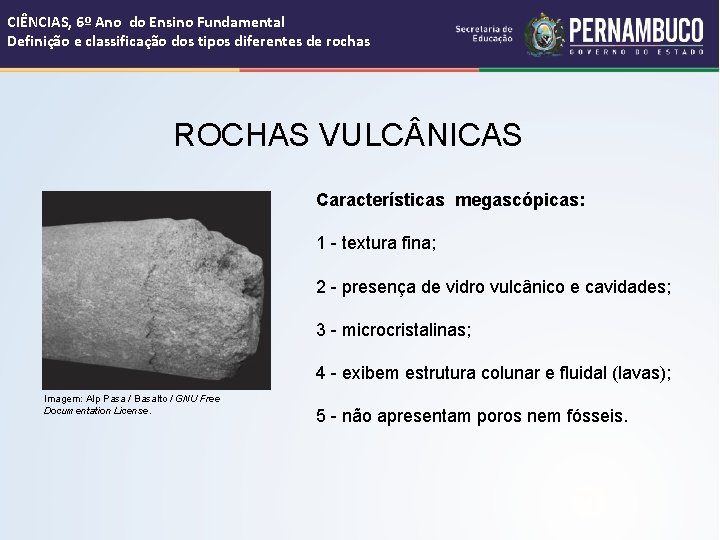 CIÊNCIAS, 6º Ano do Ensino Fundamental
Definição e classificação dos tipos diferentes de rochas

Secretaria de Educação

PERNAMBUCO
GOVERNO DO ESTADO

ROCHAS VULCÂNICAS

Imagem: Alp Pasa / Basalto / GNU Free Documentation License.

Características megascópicas:

1 - textura fina;

2 - presença de vidro vulcânico e cavidades;

3 - microcristalinas;

4 - exibem estrutura colunar e fluidal (lavas);

5 - não apresentam poros nem fósseis.